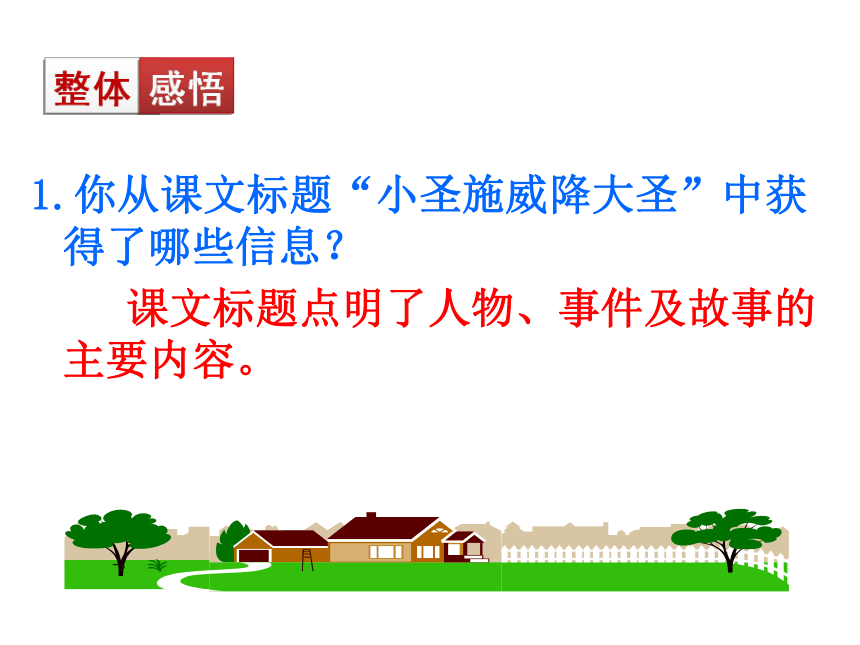 整体感悟

1. 你从课文标题“小圣施威降大圣”中获得了哪些信息？

课文标题点明了人物、事件及故事的主要内容。